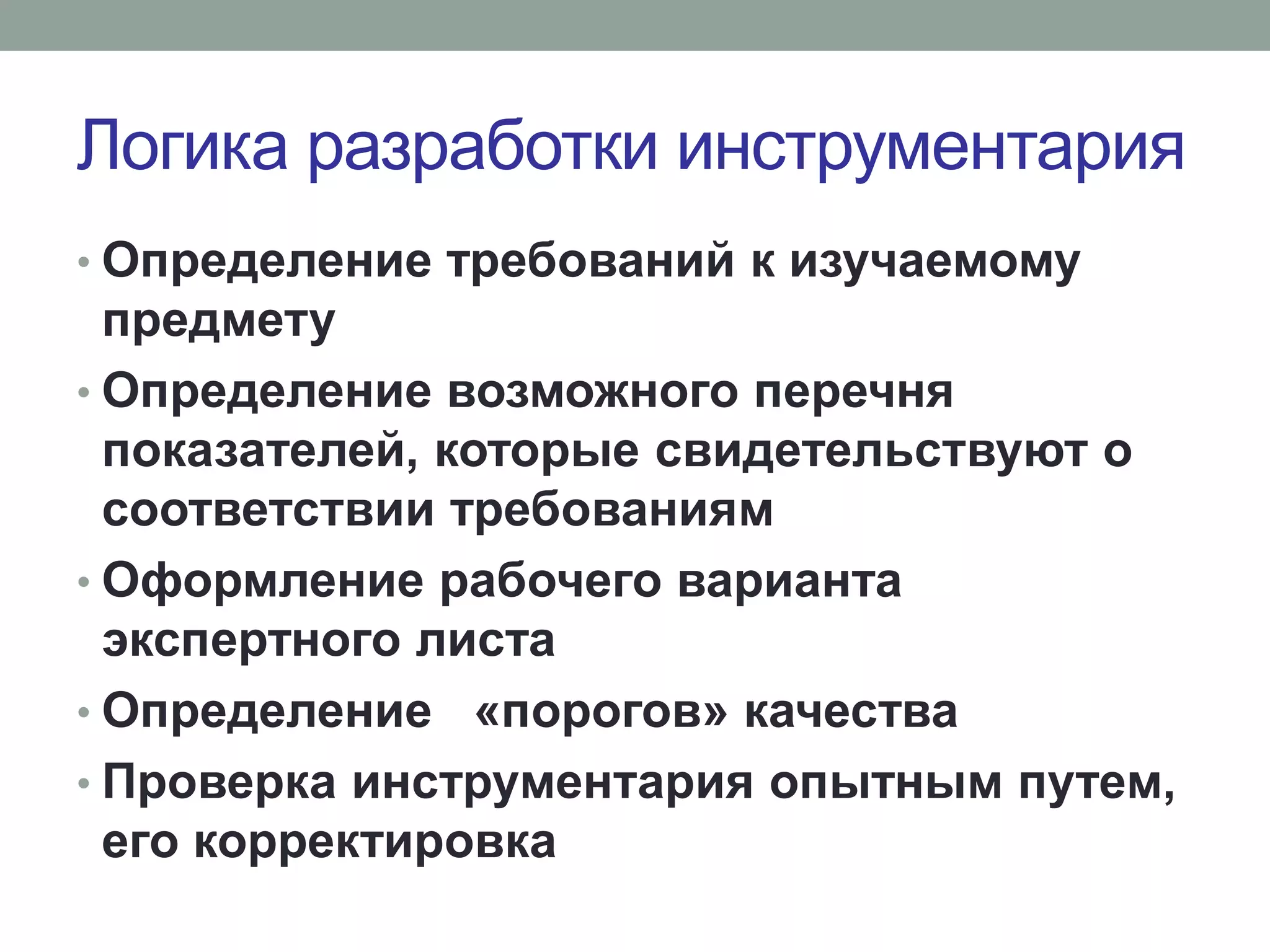 Логика разработки инструментария

• Определение требований к изучаемому предмету
• Определение возможного перечня показателей, которые свидетельствуют о соответствии требованиям
• Оформление рабочего варианта экспертного листа
• Определение «порогов» качества
• Проверка инструментария опытным путем, его корректировка